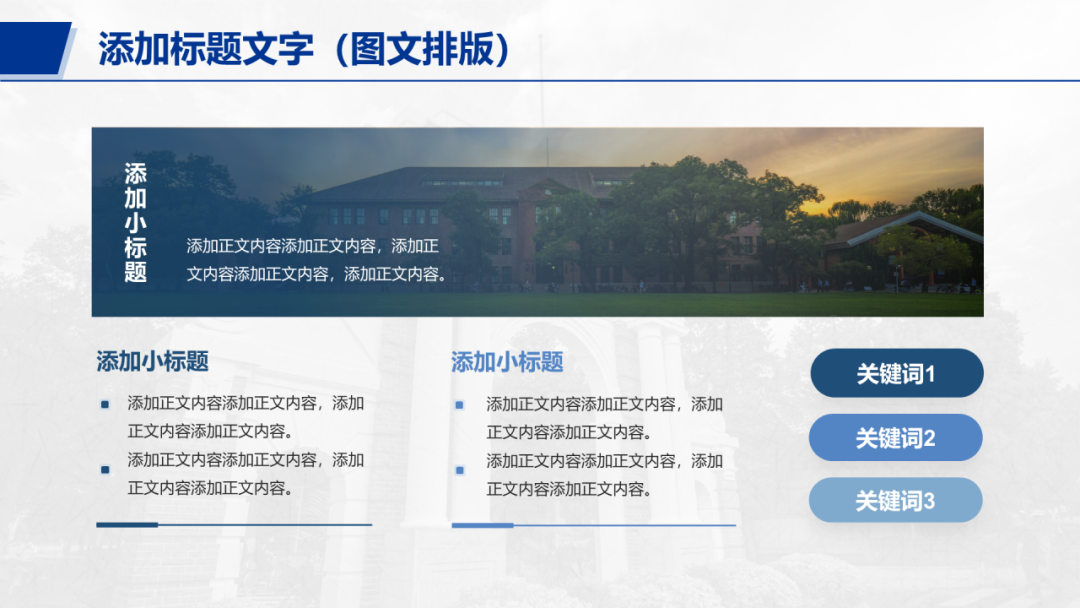 添加标题文字（图文排版）

添加小标题

添加正文内容添加正文内容，添加正文内容添加正文内容，添加正文内容。

添加小标题

添加正文内容添加正文内容，添加正文内容添加正文内容。

添加正文内容添加正文内容，添加正文内容添加正文内容。

添加小标题

添加正文内容添加正文内容，添加正文内容添加正文内容。

添加正文内容添加正文内容，添加正文内容添加正文内容。

关键词1

关键词2

关键词3